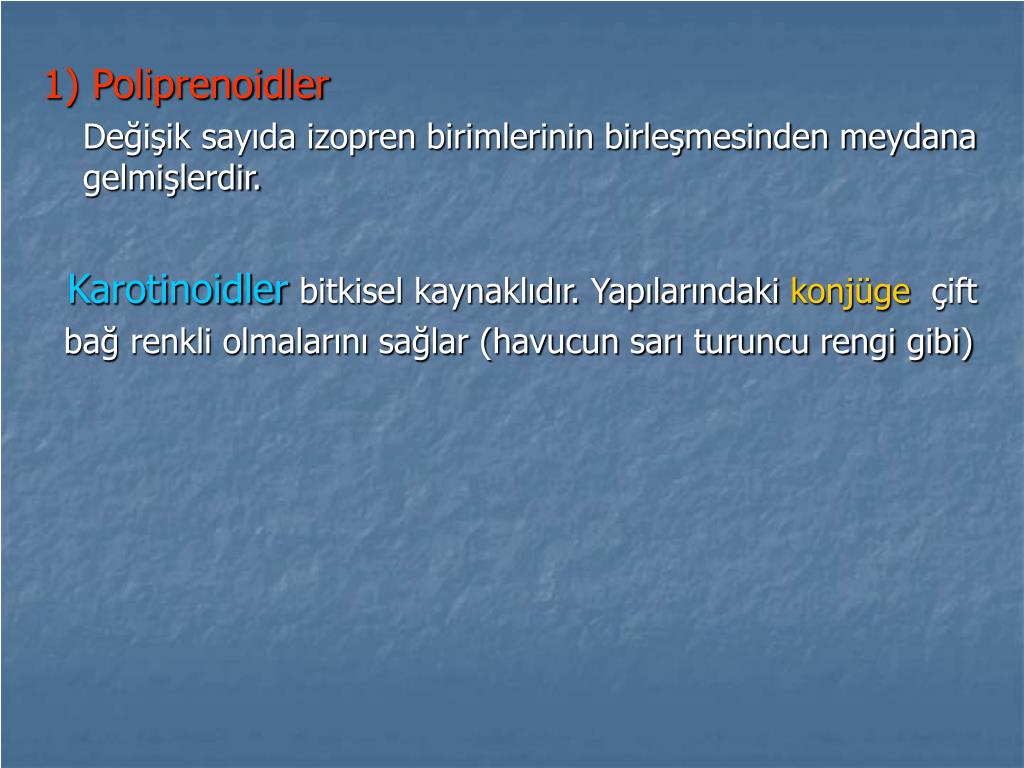 1) Poliprenoidler

Değişik sayıda izopren birimlerinin birleşmesinden meydana gelmişlerdir.

Karotinoidler bitkisel kaynaklıdır. Yapılarındaki konjüge çift bağ renkli olmalarını sağlar (havucun sarı turuncu rengi gibi)